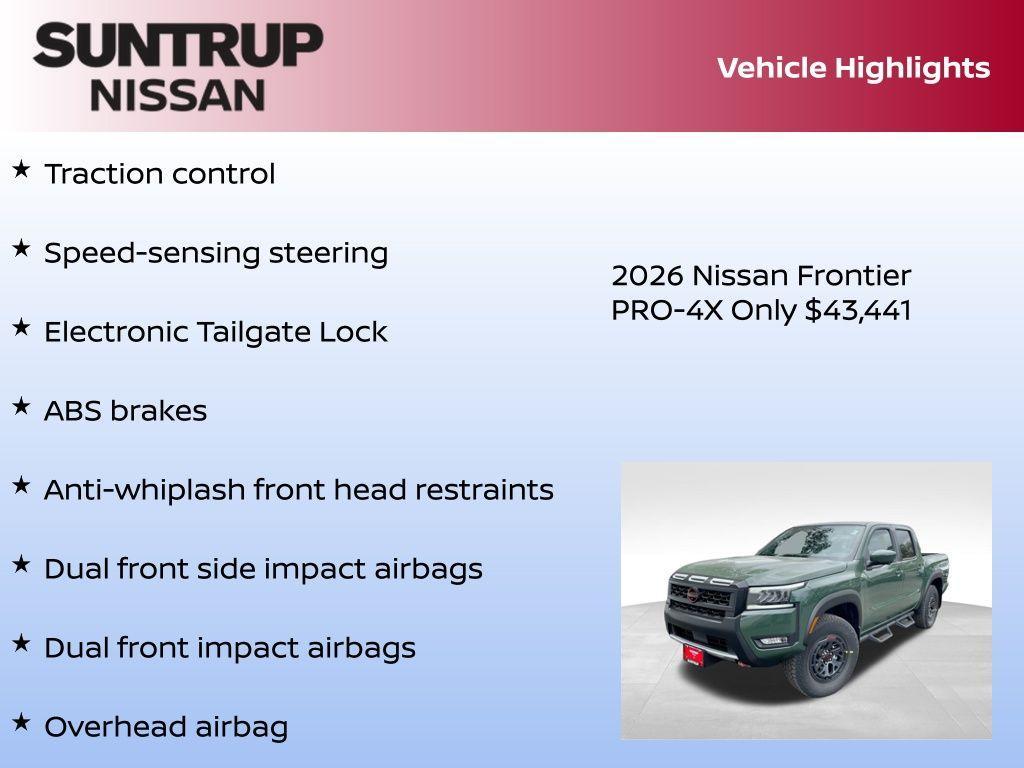 SUNTRUP
NISSAN

Vehicle Highlights

★ Traction control

★ Speed-sensing steering

★ Electronic Tailgate Lock

★ ABS brakes

★ Anti-whiplash front head restraints

★ Dual front side impact airbags

★ Dual front impact airbags

★ Overhead airbag

2026 Nissan Frontier PRO-4X Only $43,441